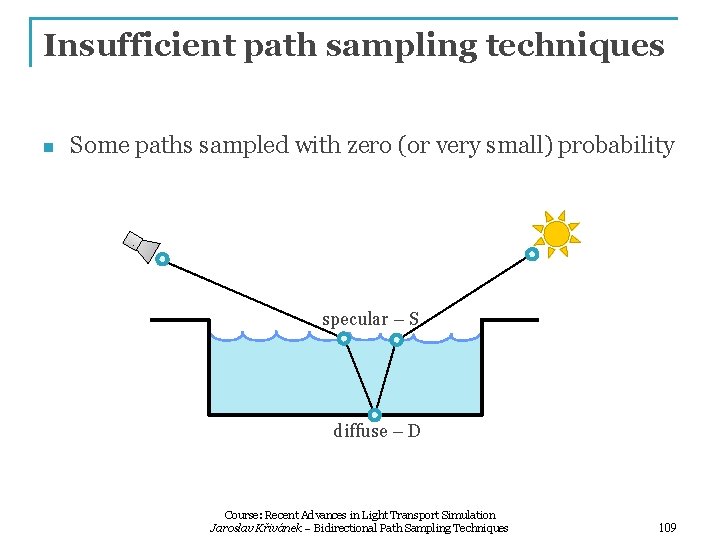 Insufficient path sampling techniques

Some paths sampled with zero (or very small) probability

specular – S

diffuse – D

Course: Recent Advances in Light Transport Simulation
Jaroslav Křivánek – Bidirectional Path Sampling Techniques

109